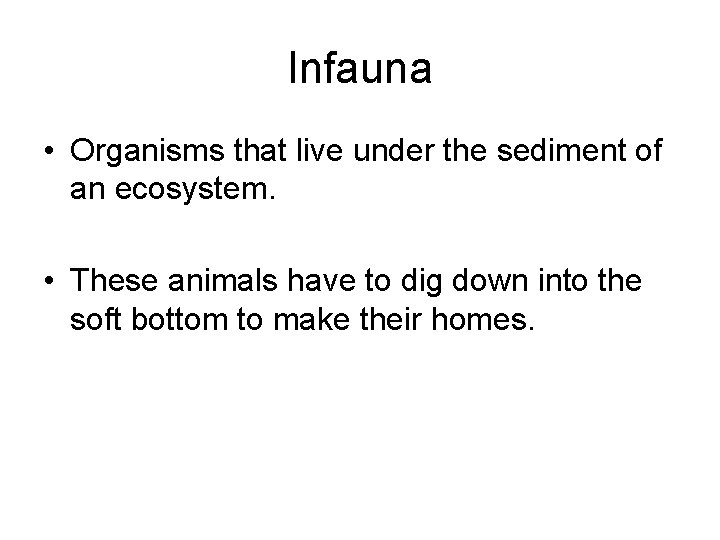 Infauna

• Organisms that live under the sediment of an ecosystem.

• These animals have to dig down into the soft bottom to make their homes.